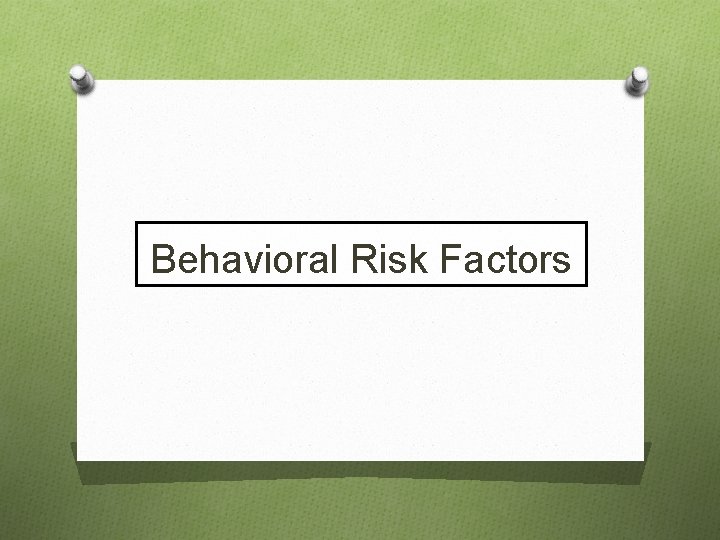 Behavioral Risk Factors